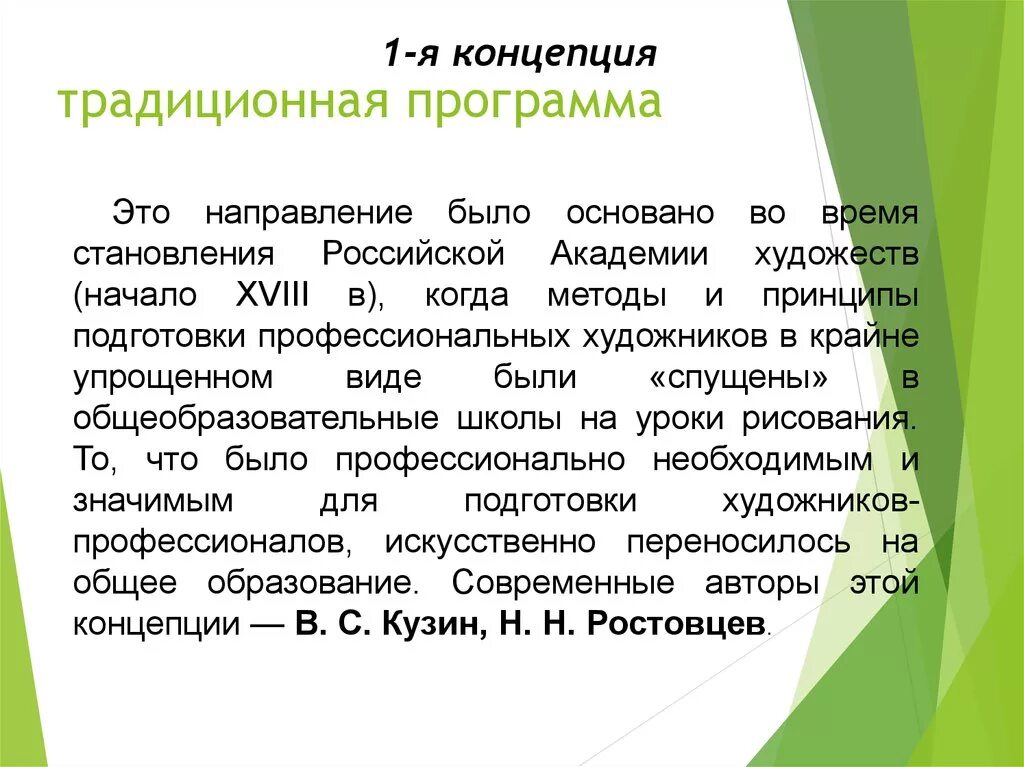 1-я концепция
традиционная программа

Это направление было основано во время становления Российской Академии художеств (начало XVIII в), когда методы и принципы подготовки профессиональных художников в крайне упрощенном виде были «спущены» в общеобразовательные школы на уроки рисования. То, что было профессионально необходимым и значимым для подготовки художников-профессионалов, искусственно переносилось на общее образование. Современные авторы этой концепции — В. С. Кузин, Н. Н. Ростовцев.